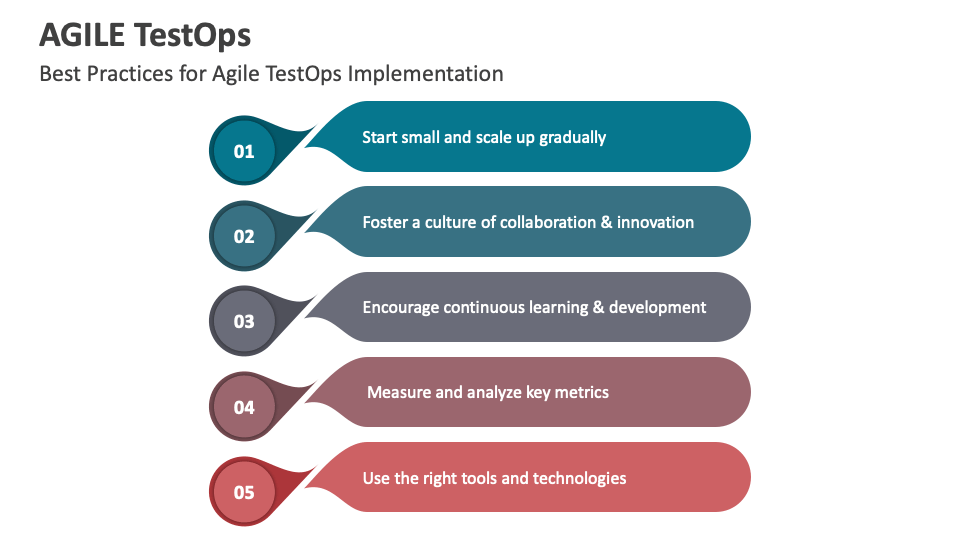 AGILE TestOps

Best Practices for Agile TestOps Implementation

01 Start small and scale up gradually

02 Foster a culture of collaboration & innovation

03 Encourage continuous learning & development

04 Measure and analyze key metrics

05 Use the right tools and technologies